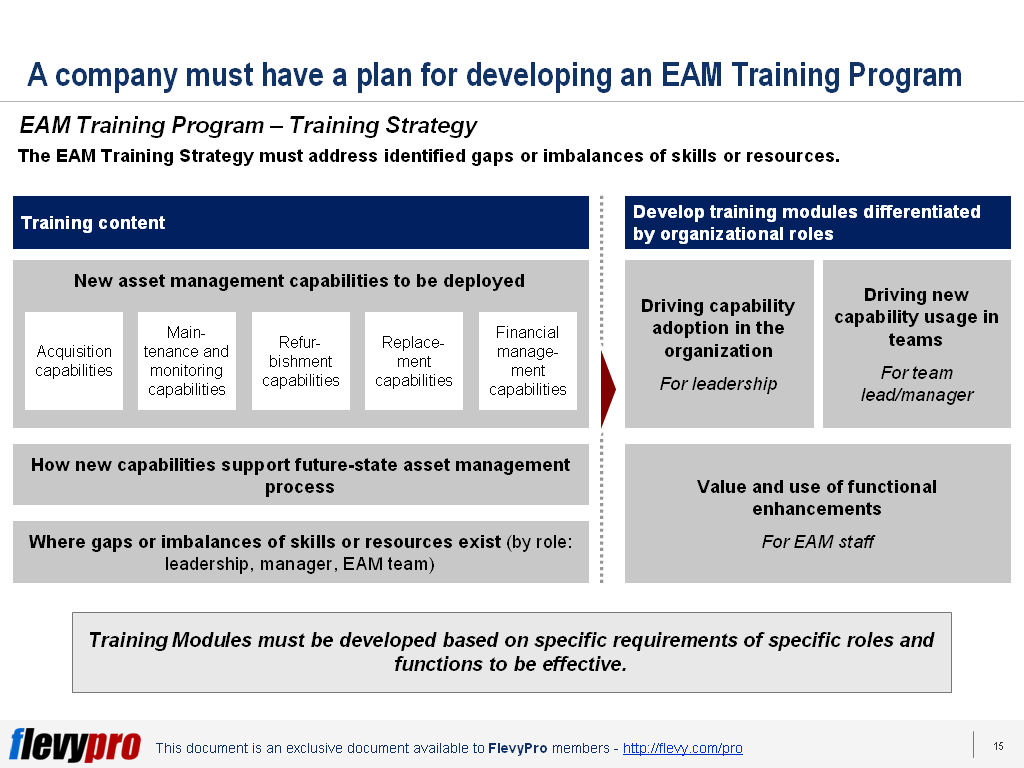 A company must have a plan for developing an EAM Training Program

EAM Training Program – Training Strategy

The EAM Training Strategy must address identified gaps or imbalances of skills or resources.

Training content

New asset management capabilities to be deployed

Acquisition capabilities

Maintenance and monitoring capabilities

Refurbishment capabilities

Replacement capabilities

Financial management capabilities

How new capabilities support future-state asset management process

Where gaps or imbalances of skills or resources exist (by role: leadership, manager, EAM team)

Develop training modules differentiated by organizational roles

Driving capability adoption in the organization

For leadership

Driving new capability usage in teams

For team lead/manager

Value and use of functional enhancements

For EAM staff

Training Modules must be developed based on specific requirements of specific roles and functions to be effective.

flevypro This document is an exclusive document available to FlevyPro members - http://flevy.com/pro

15